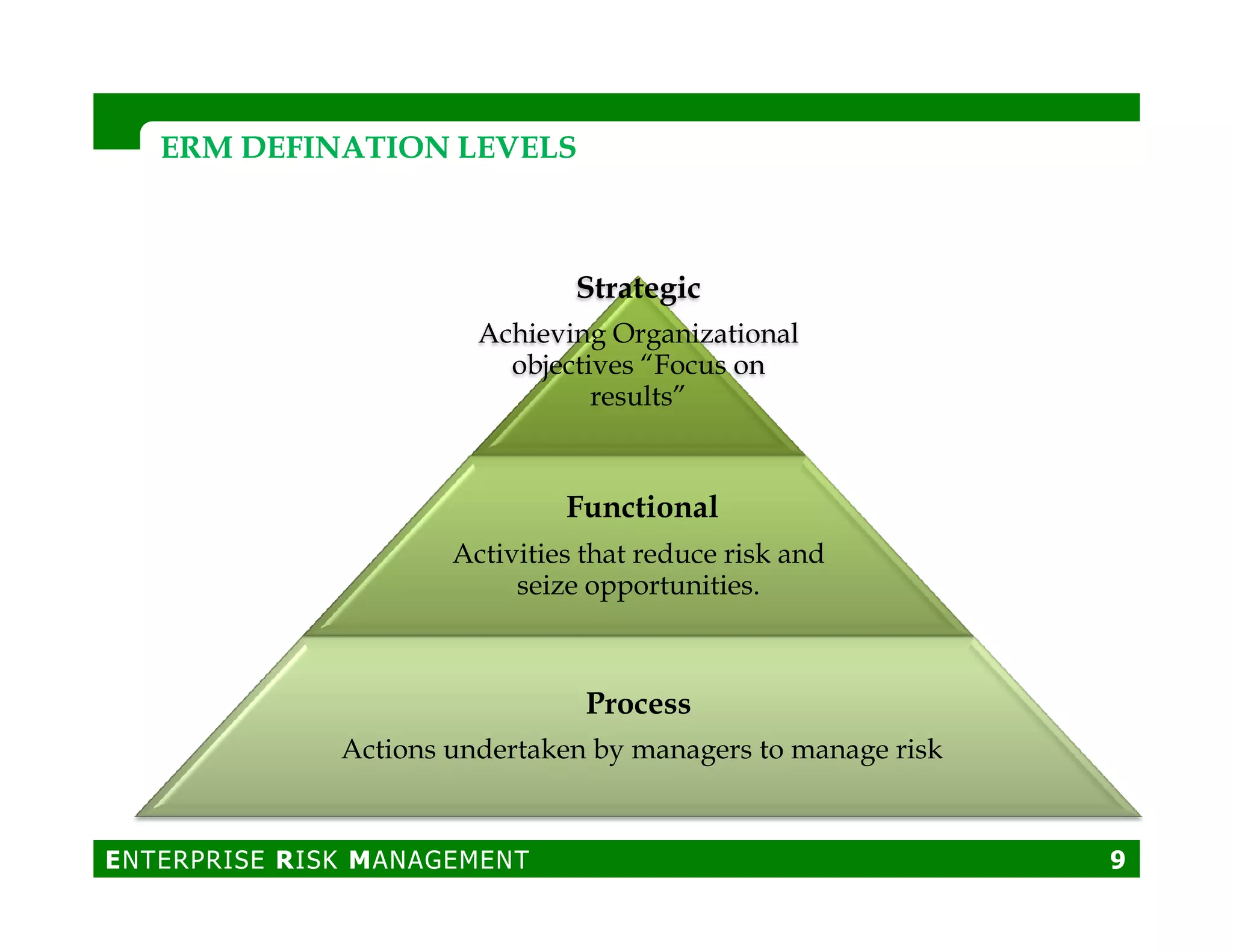 ERM DEFINATION LEVELS

Strategic

Achieving Organizational objectives “Focus on results”

Functional

Activities that reduce risk and seize opportunities.

Process

Actions undertaken by managers to manage risk

ENTERPRISE RISK MANAGEMENT 9